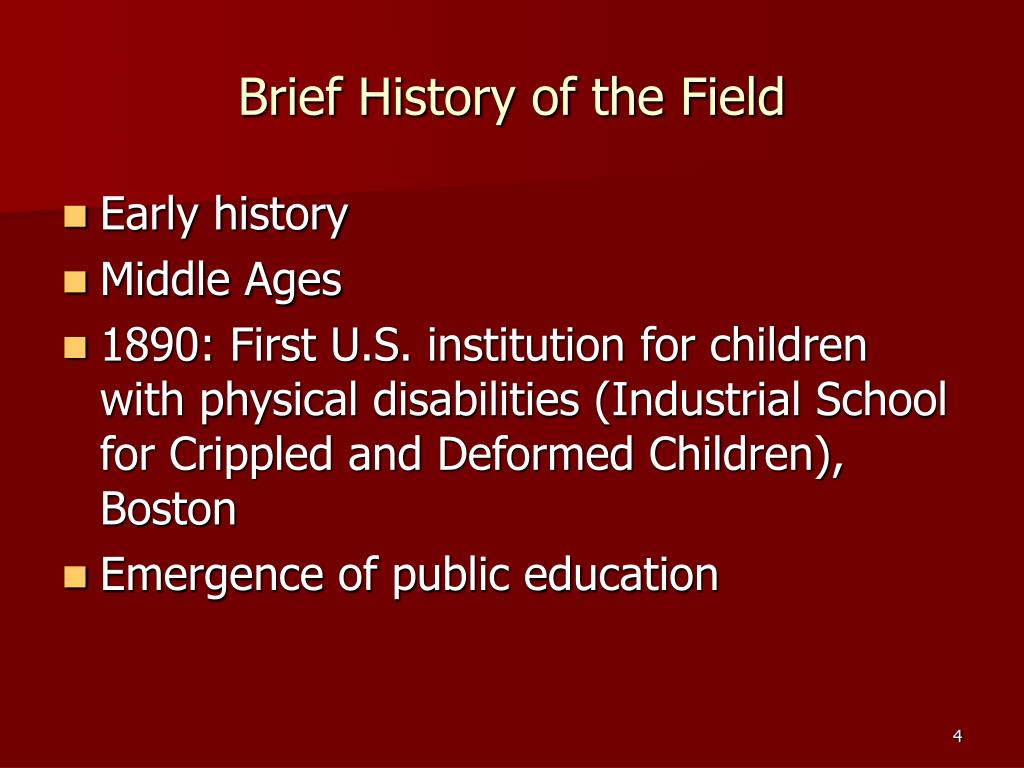 Brief History of the Field

- Early history
- Middle Ages
- 1890: First U.S. institution for children with physical disabilities (Industrial School for Crippled and Deformed Children), Boston
- Emergence of public education

4